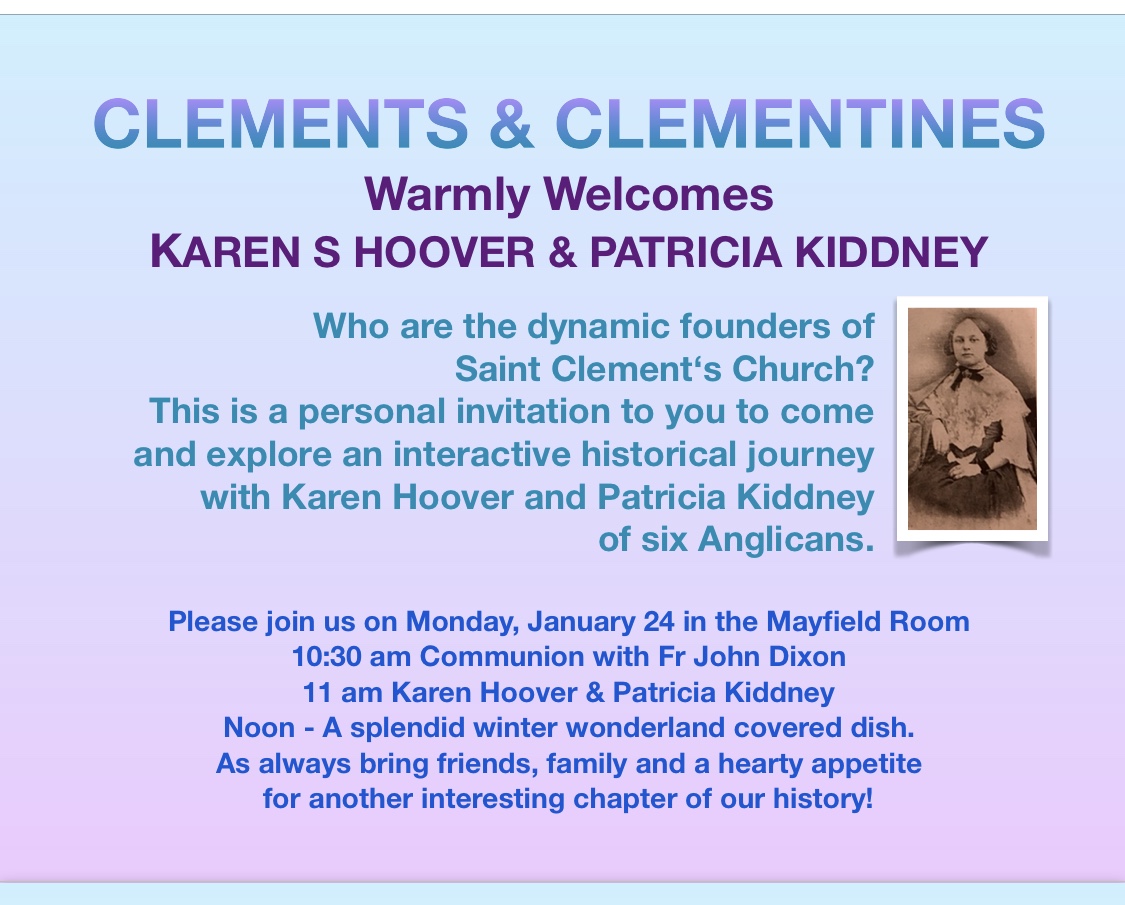 CLEMENTS & CLEMENTINES
Warmly Welcomes
KAREN S HOOVER & PATRICIA KIDDNEY

Who are the dynamic founders of Saint Clement‘s Church? This is a personal invitation to you to come and explore an interactive historical journey with Karen Hoover and Patricia Kiddney of six Anglicans.

Please join us on Monday, January 24 in the Mayfield Room
10:30 am Communion with Fr John Dixon
11 am Karen Hoover & Patricia Kiddney
Noon - A splendid winter wonderland covered dish.
As always bring friends, family and a hearty appetite for another interesting chapter of our history!